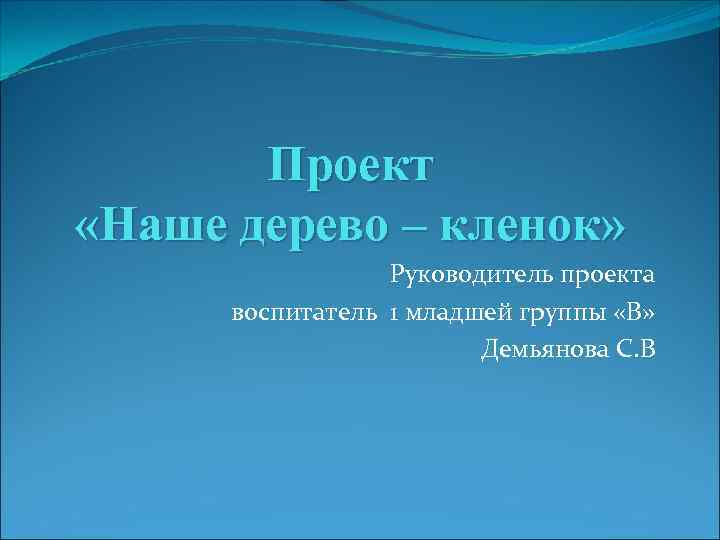 Проект
«Наше дерево – кленок»

Руководитель проекта
воспитатель 1 младшей группы «В»
Демьянова С.В